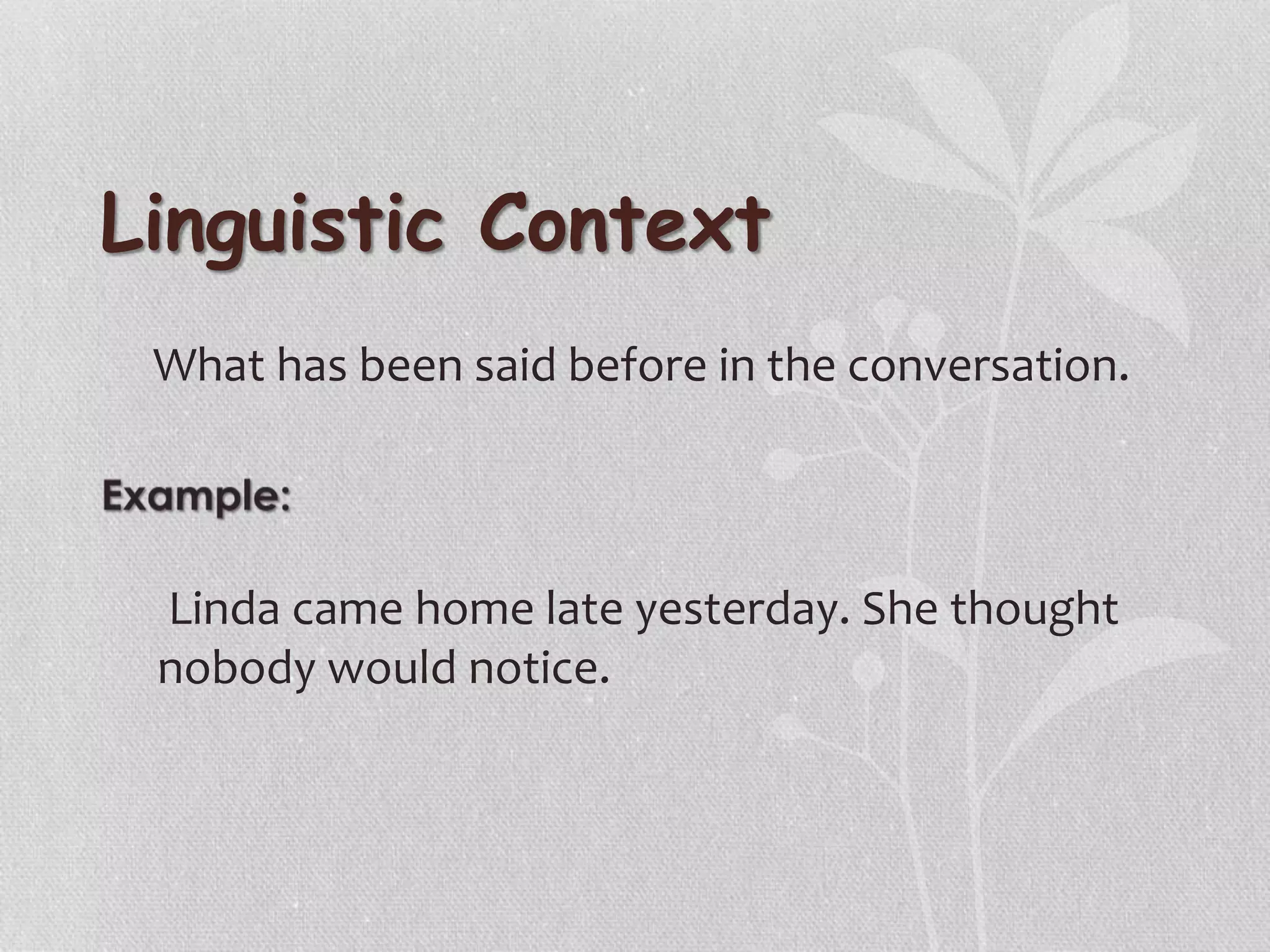 Linguistic Context

What has been said before in the conversation.

Example:

Linda came home late yesterday. She thought nobody would notice.